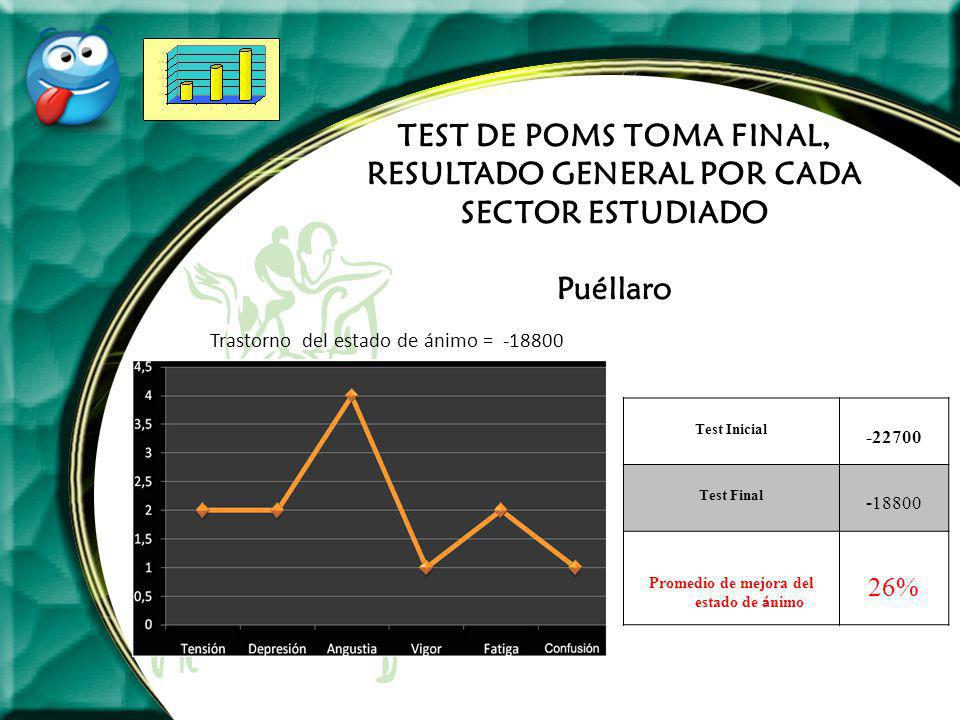 TEST DE POMS TOMA FINAL, RESULTADO GENERAL POR CADA SECTOR ESTUDIADO

Puéllaro

Trastorno del estado de ánimo = -18800

4,5
4
3,5
3
2,5
2
1,5
1
0,5
0
Tensión
Depresión
Angustia
Vigor
Fatiga
Confusión

| Test Inicial | -22700 |
|---|---|
| Test Final | -18800 |
| Promedio de mejora del estado de ánimo | 26% |